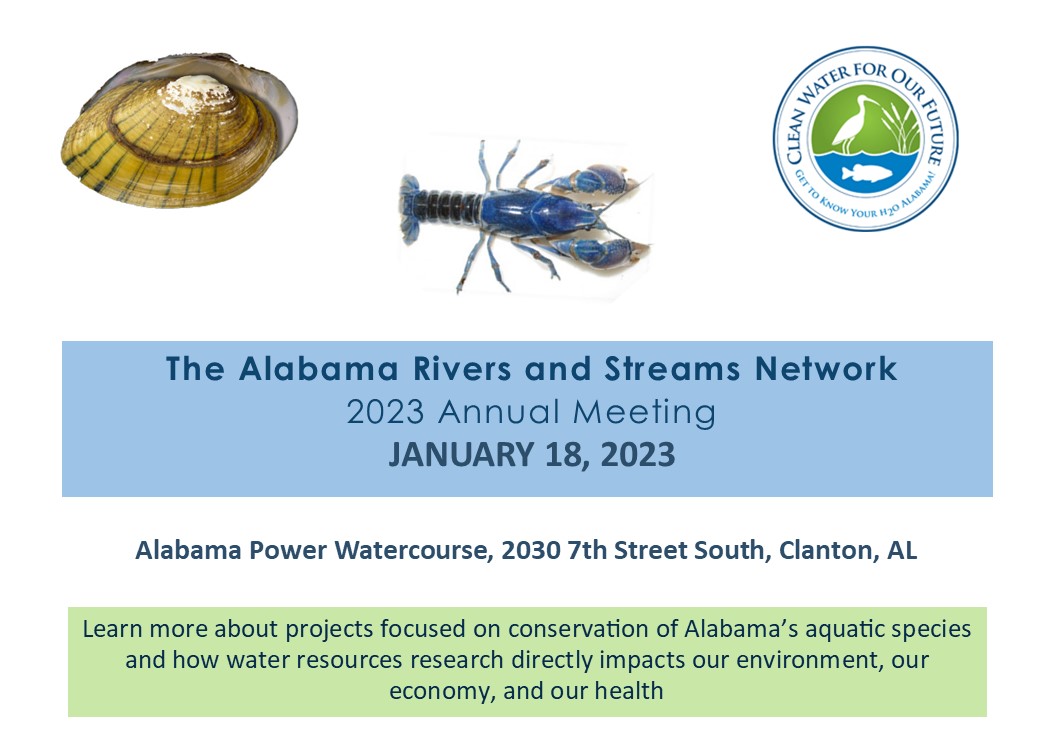 CLEAN WATER FOR OUR FUTURE
GET TO KNOW YOUR H2O ALABAMA!

The Alabama Rivers and Streams Network
2023 Annual Meeting
JANUARY 18, 2023

Alabama Power Watercourse, 2030 7th Street South, Clanton, AL

Learn more about projects focused on conservation of Alabama's aquatic species and how water resources research directly impacts our environment, our economy, and our health